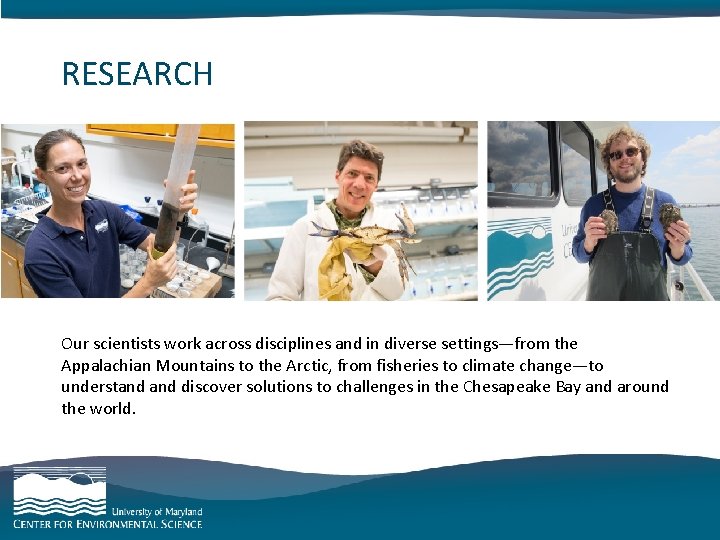 RESEARCH

Our scientists work across disciplines and in diverse settings—from the Appalachian Mountains to the Arctic, from fisheries to climate change—to understand and discover solutions to challenges in the Chesapeake Bay and around the world.

University of Maryland
CENTER FOR ENVIRONMENTAL SCIENCE